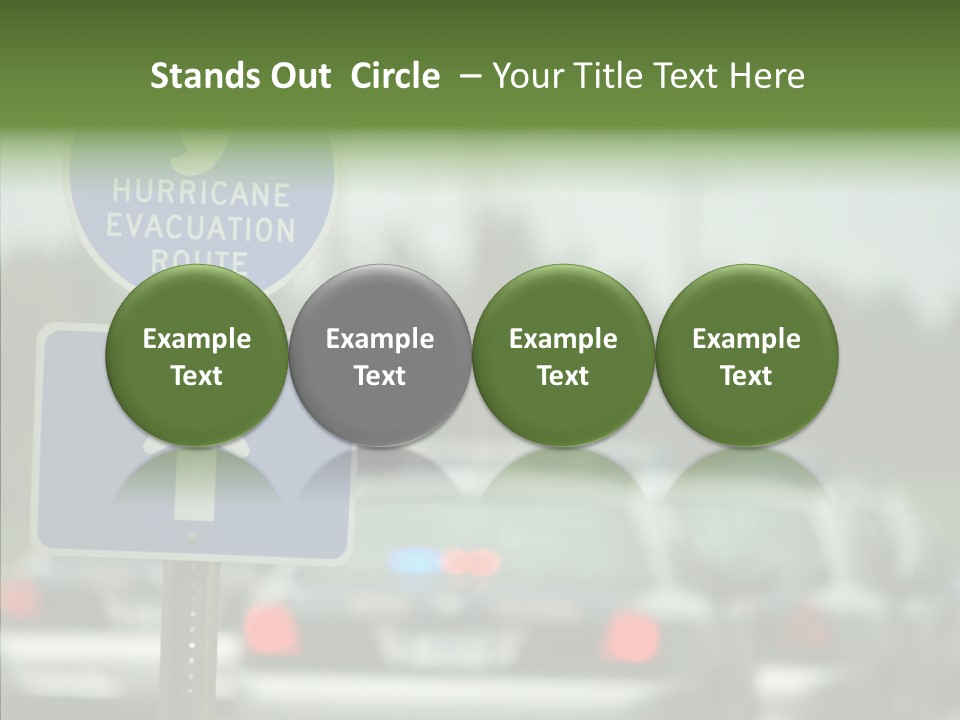 Stands Out Circle – Your Title Text Here

HURRICANE EVACUATION ROUTE

Example Text

Example Text

Example Text

Example Text